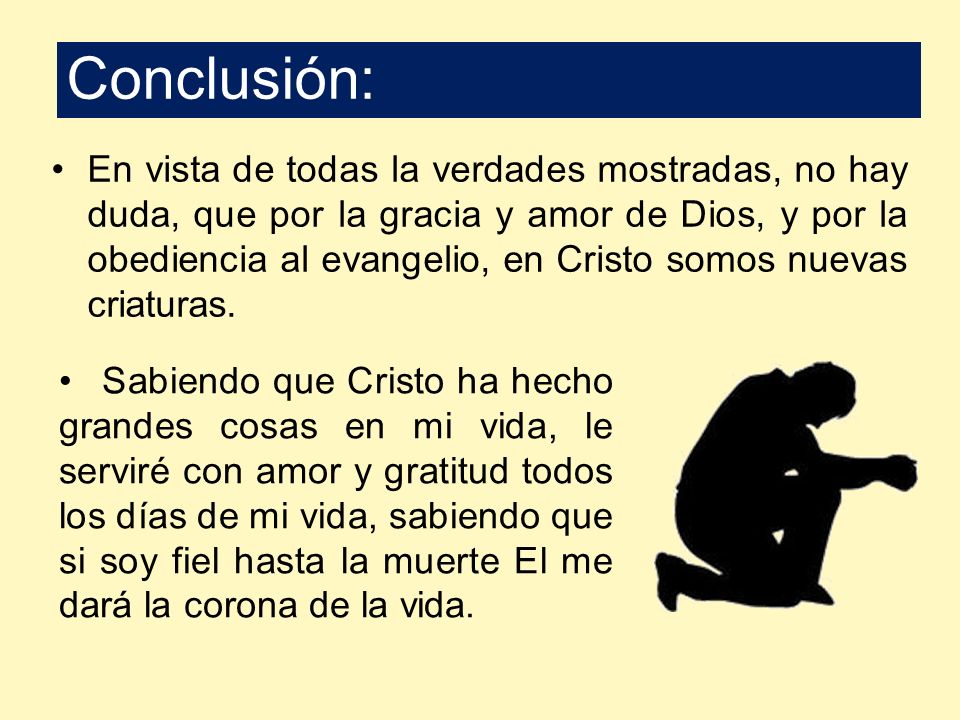 Conclusión:

• En vista de todas la verdades mostradas, no hay duda, que por la gracia y amor de Dios, y por la obediencia al evangelio, en Cristo somos nuevas criaturas.

• Sabiendo que Cristo ha hecho grandes cosas en mi vida, le serviré con amor y gratitud todos los días de mi vida, sabiendo que si soy fiel hasta la muerte El me dará la corona de la vida.